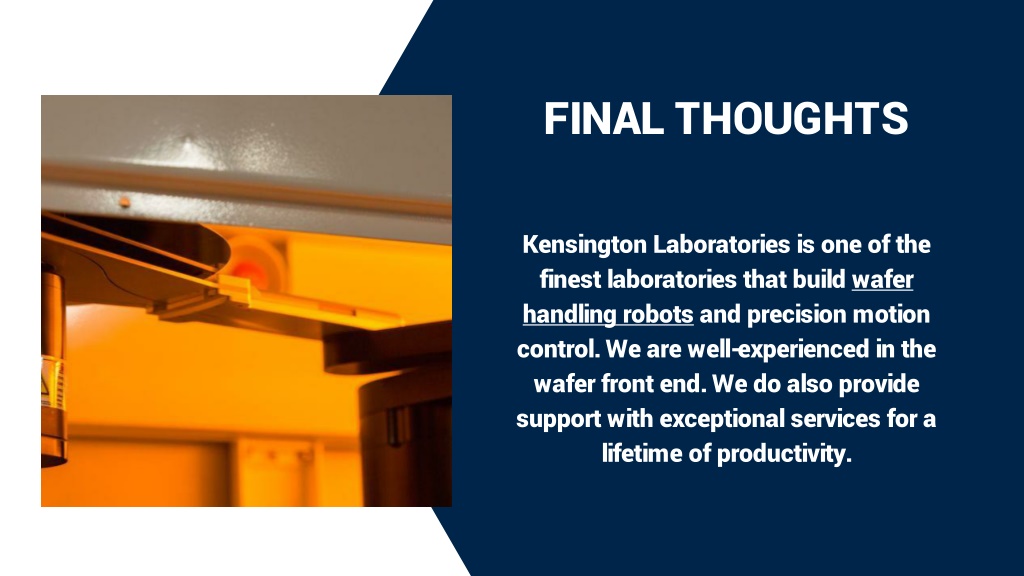 FINAL THOUGHTS

Kensington Laboratories is one of the finest laboratories that build wafer handling robots and precision motion control. We are well-experienced in the wafer front end. We do also provide support with exceptional services for a lifetime of productivity.